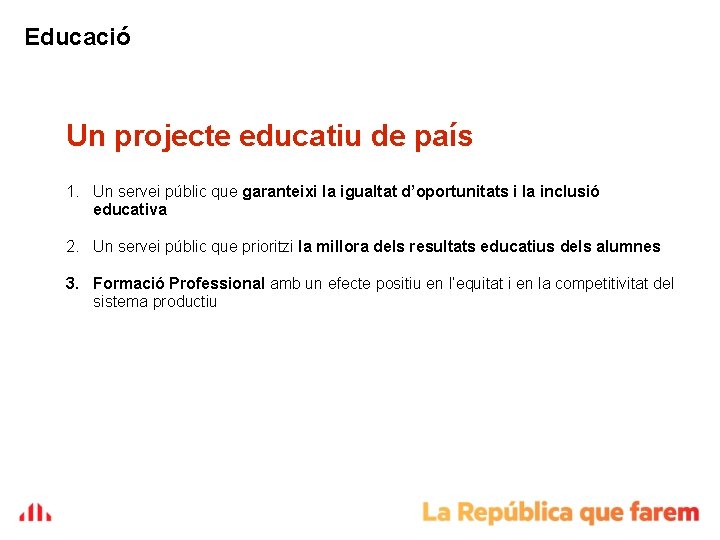 Educació

Un projecte educatiu de país

1. Un servei públic que garanteixi la igualtat d'oportunitats i la inclusió educativa

2. Un servei públic que prioritzi la millora dels resultats educatius dels alumnes

3. Formació Professional amb un efecte positiu en l'equitat i en la competitivitat del sistema productiu

La República que farem